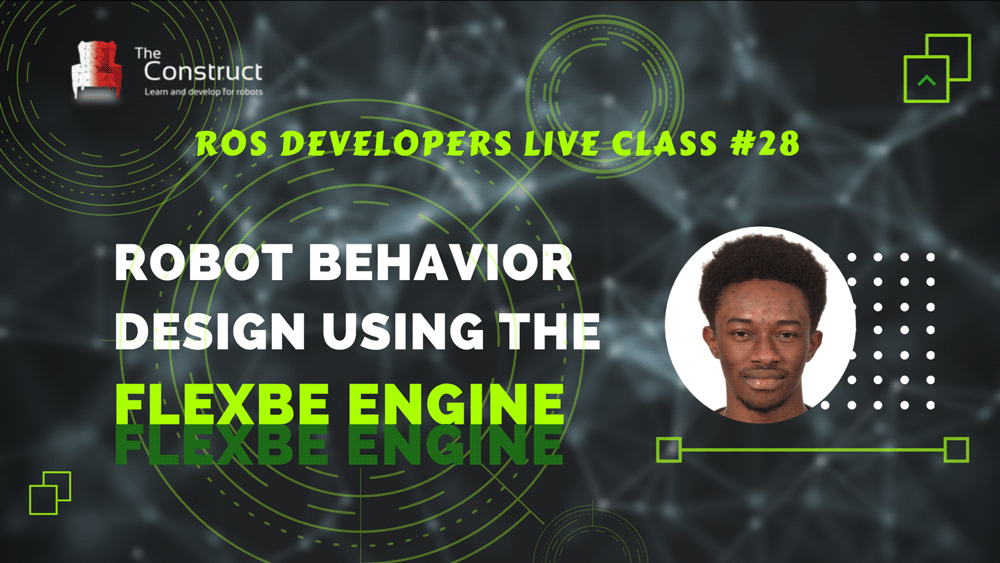 The Construct
Learn and develop for robots

ROS DEVELOPERS LIVE CLASS #28

ROBOT BEHAVIOR DESIGN USING THE FLEXBE ENGINE
FLEXBE ENGINE